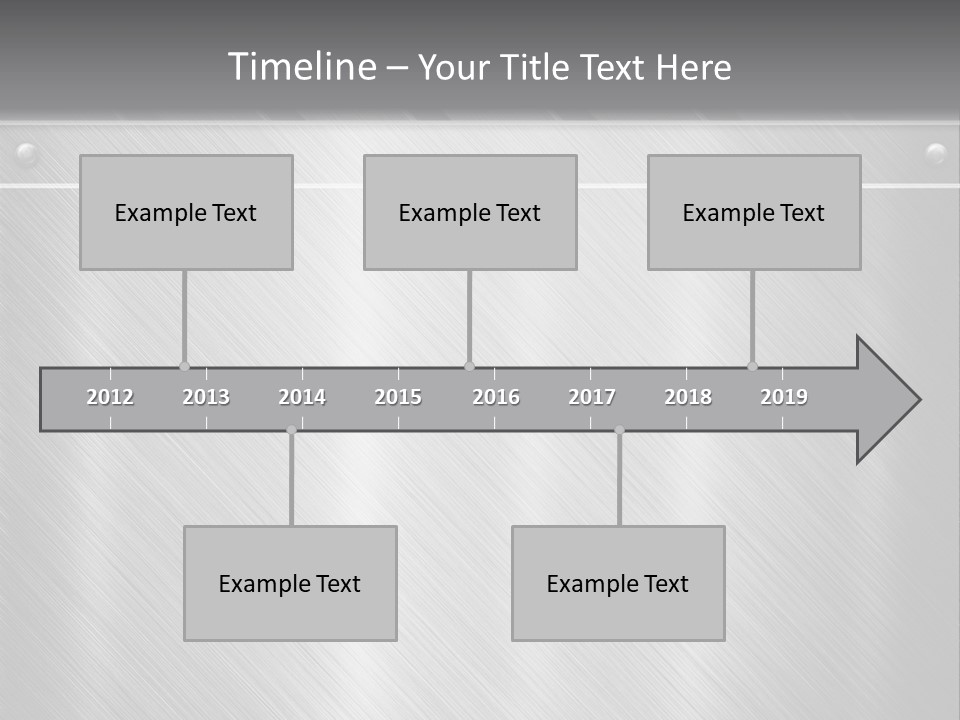 Timeline – Your Title Text Here

Example Text

Example Text

Example Text

2012 2013 2014 2015 2016 2017 2018 2019

Example Text

Example Text